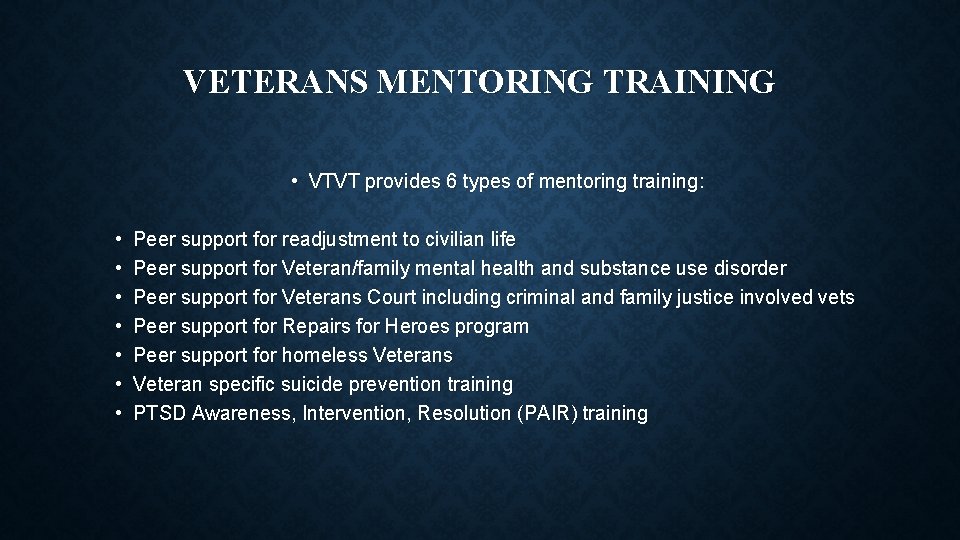 VETERANS MENTORING TRAINING

• VTVT provides 6 types of mentoring training:

• Peer support for readjustment to civilian life
• Peer support for Veteran/family mental health and substance use disorder
• Peer support for Veterans Court including criminal and family justice involved vets
• Peer support for Repairs for Heroes program
• Peer support for homeless Veterans
• Veteran specific suicide prevention training
• PTSD Awareness, Intervention, Resolution (PAIR) training